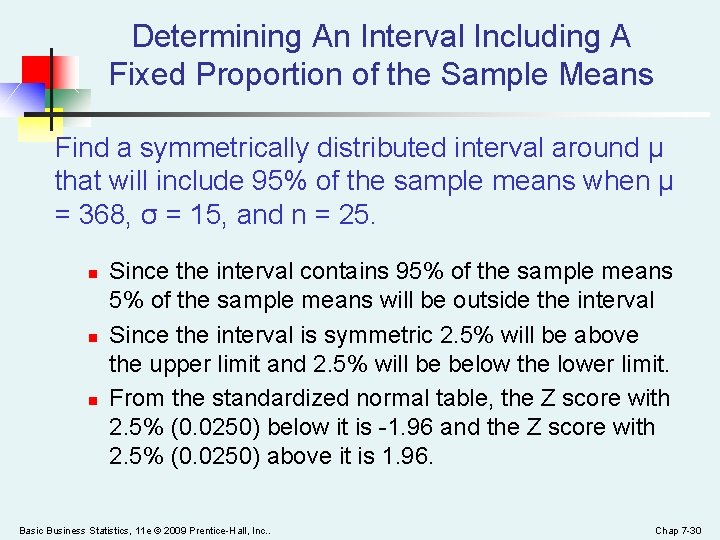 Determining An Interval Including A Fixed Proportion of the Sample Means

Find a symmetrically distributed interval around μ that will include 95% of the sample means when μ = 368, σ = 15, and n = 25.

- Since the interval contains 95% of the sample means 5% of the sample means will be outside the interval
- Since the interval is symmetric 2.5% will be above the upper limit and 2.5% will be below the lower limit.
- From the standardized normal table, the Z score with 2.5% (0.0250) below it is -1.96 and the Z score with 2.5% (0.0250) above it is 1.96.

Basic Business Statistics, 11e © 2009 Prentice-Hall, Inc..

Chap 7-30